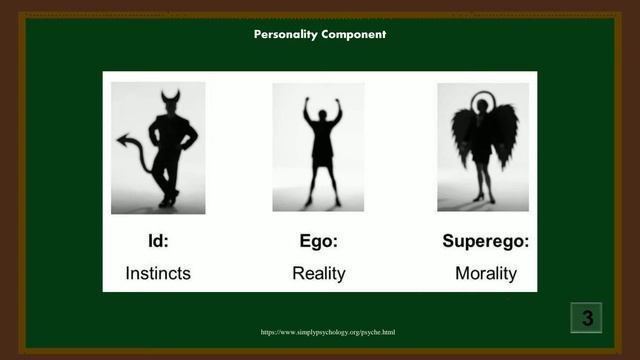 Personality Component

Id:
Instincts

Ego:
Reality

Superego:
Morality

https://www.simplypsychology.org/psyche.html

3